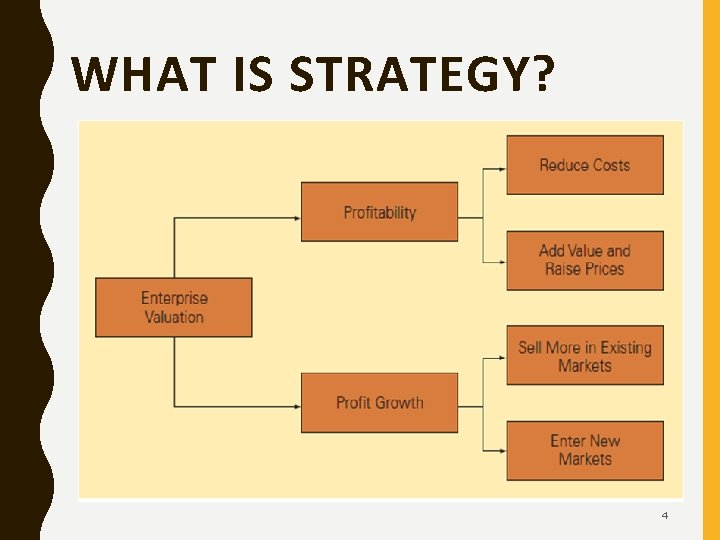 WHAT IS STRATEGY?

Enterprise Valuation

Profitability

Profit Growth

Reduce Costs

Add Value and Raise Prices

Sell More in Existing Markets

Enter New Markets

4